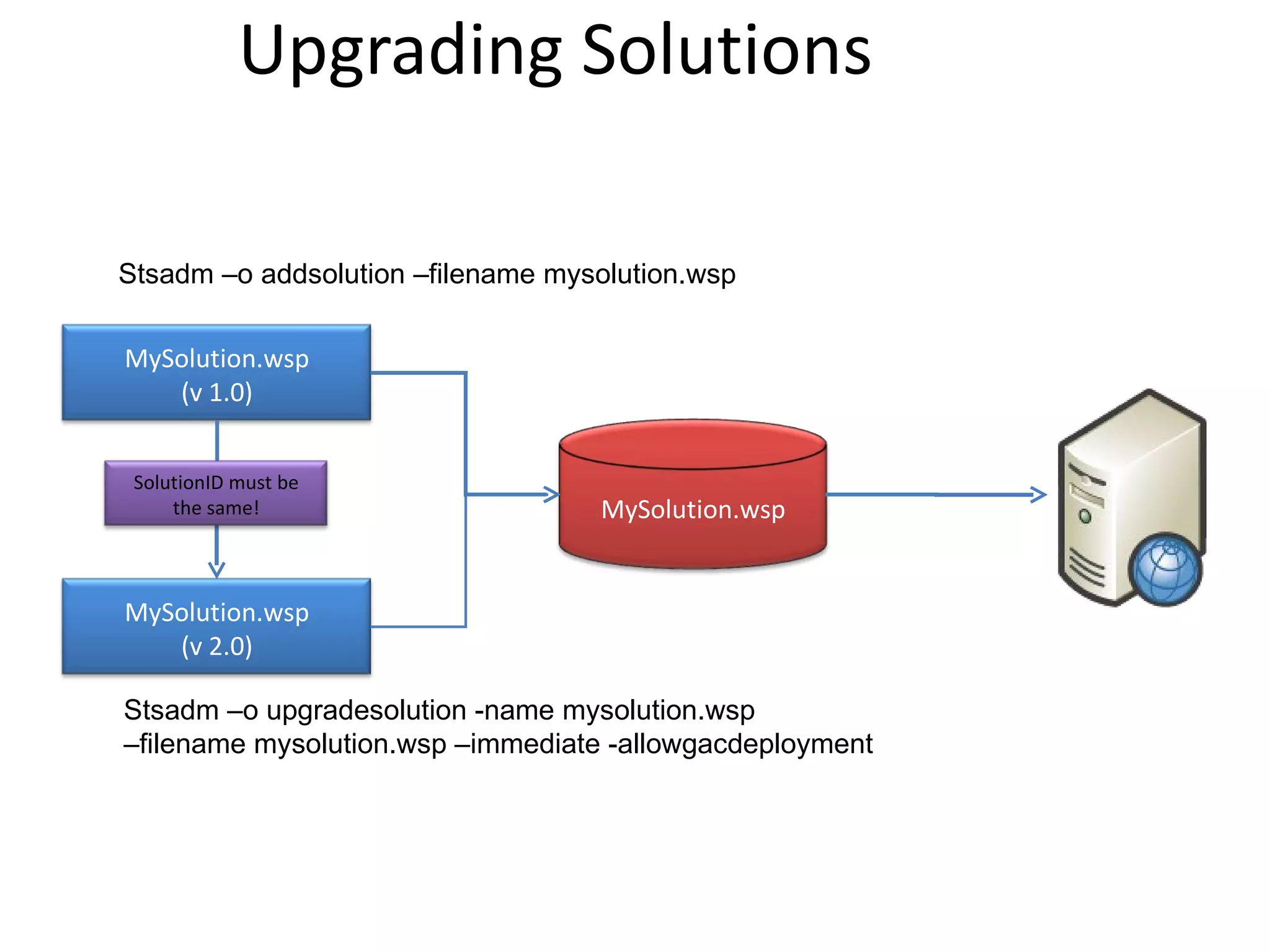 Upgrading Solutions

Stsadm –o addsolution –filename mysolution.wsp

MySolution.wsp
(v 1.0)

SolutionID must be the same!

MySolution.wsp
(v 2.0)

MySolution.wsp

Stsadm –o upgradesolution -name mysolution.wsp –filename mysolution.wsp –immediate -allowgacdeployment